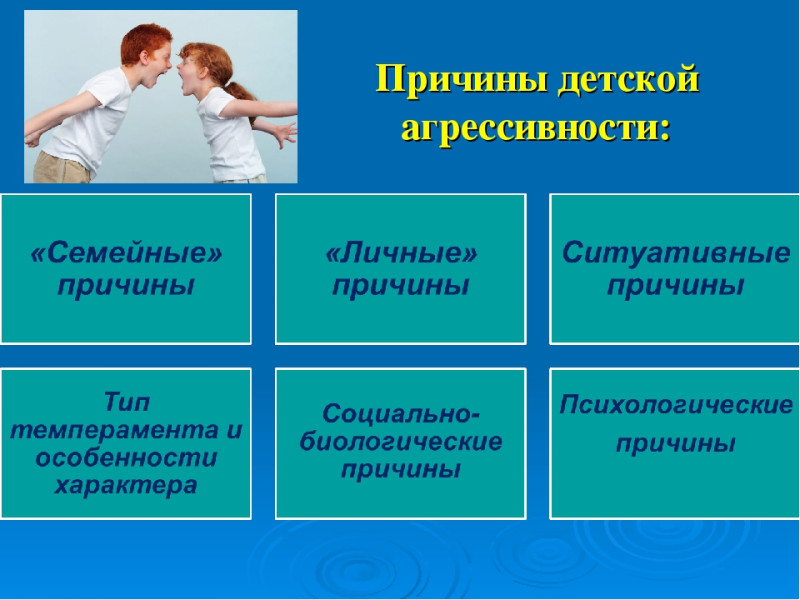 Причины детской агрессивности:

«Семейные» причины

«Личные» причины

Ситуативные причины

Тип темперамента и особенности характера

Социально-биологические причины

Психологические причины